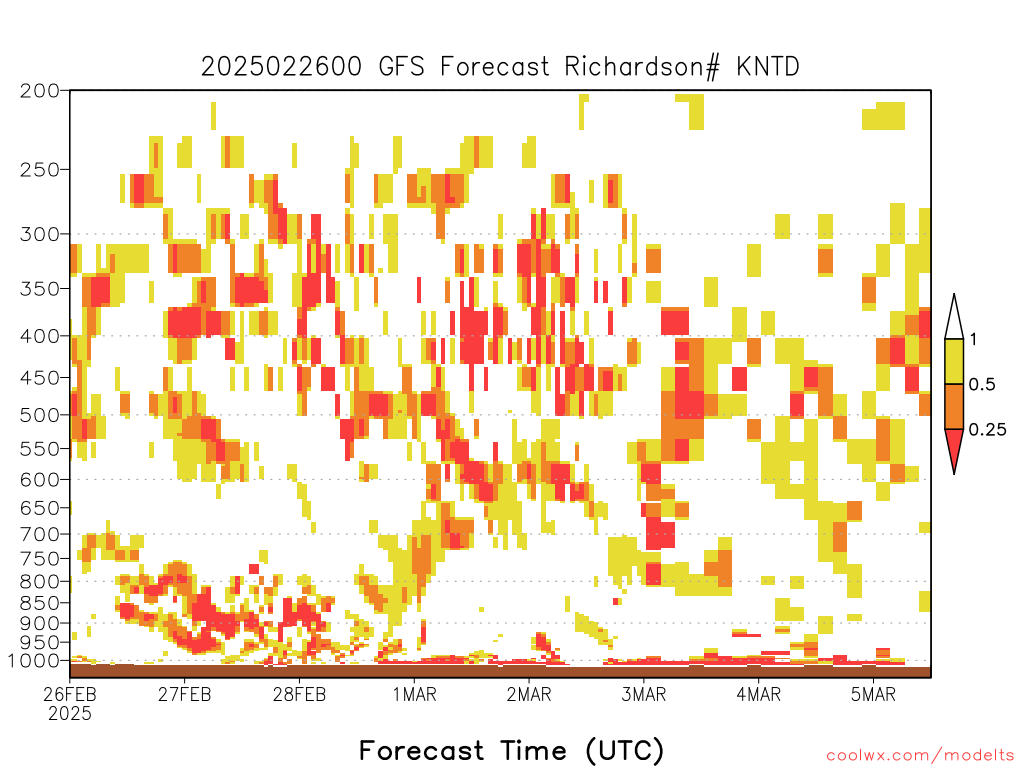 2025022600 GFS Forecast Richardson# KNTD

200
250
300
350
400
450
500
550
600
650
700
750
800
850
900
950
1000

1
0.5
0.25

26FEB
2025
27FEB
28FEB
1MAR
2MAR
3MAR
4MAR
5MAR

Forecast Time (UTC)

coolwx.com/modelts